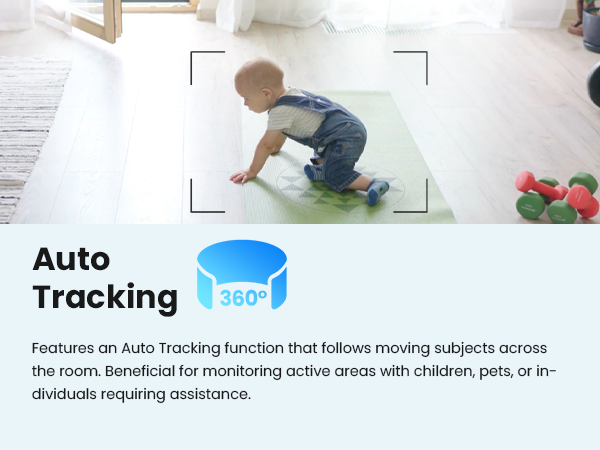 Auto Tracking

360°

Features an Auto Tracking function that follows moving subjects across the room. Beneficial for monitoring active areas with children, pets, or individuals requiring assistance.